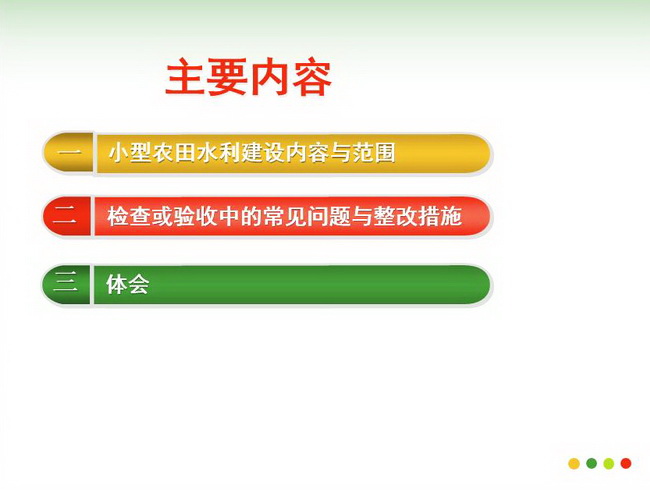 主要内容

一 小型农田水利建设内容与范围

二 检查或验收中的常见问题与整改措施

三 体会